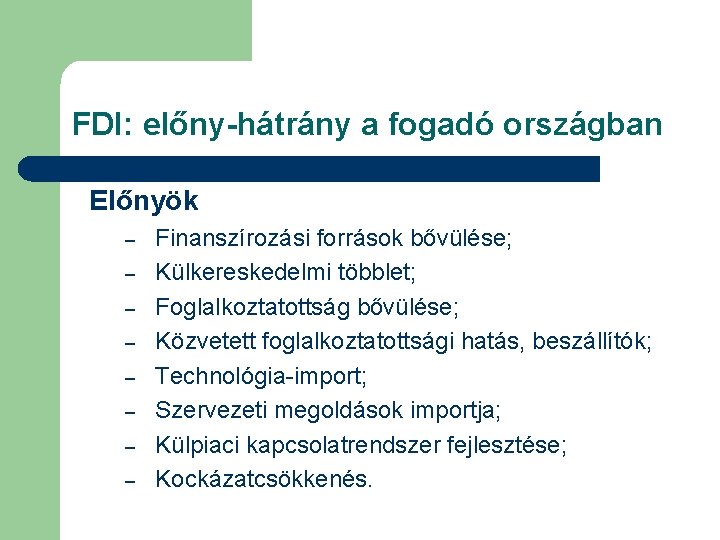 FDI: előny-hátrány a fogadó országban

Előnyök

– Finanszírozási források bővülése;
– Külkereskedelmi többlet;
– Foglalkoztatottság bővülése;
– Közvetett foglalkoztatottsági hatás, beszállítók;
– Technológia-import;
– Szervezeti megoldások importja;
– Külpiaci kapcsolatrendszer fejlesztése;
– Kockázatcsökkenés.